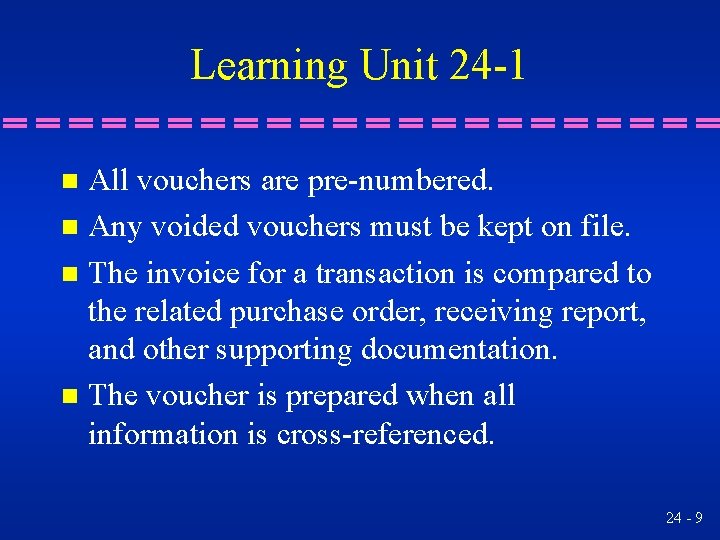 Learning Unit 24-1

- All vouchers are pre-numbered.
- Any voided vouchers must be kept on file.
- The invoice for a transaction is compared to the related purchase order, receiving report, and other supporting documentation.
- The voucher is prepared when all information is cross-referenced.

24 - 9